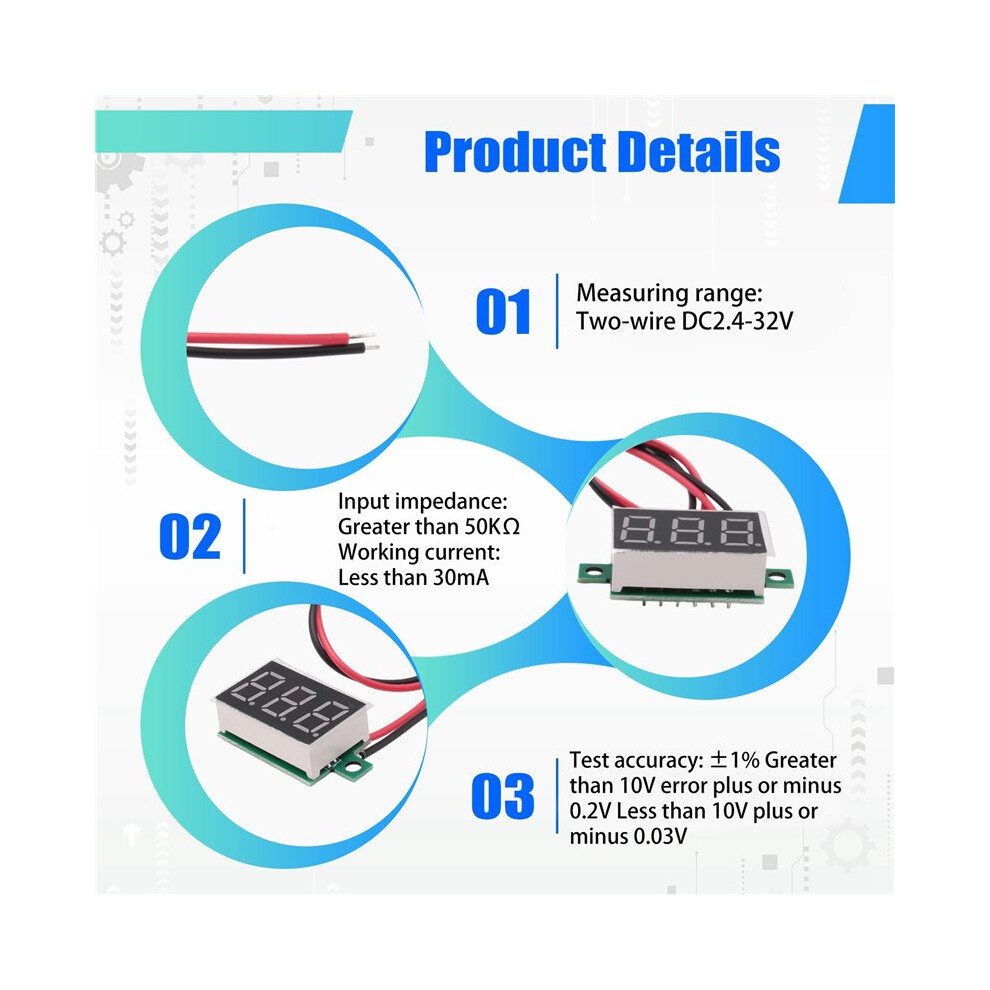 Product Details

01

Measuring range:
Two-wire DC2.4-32V

02

Input impedance:
Greater than 50KΩ
Working current:
Less than 30mA

03

Test accuracy: ±1% Greater than 10V error plus or minus 0.2V Less than 10V plus or minus 0.03V